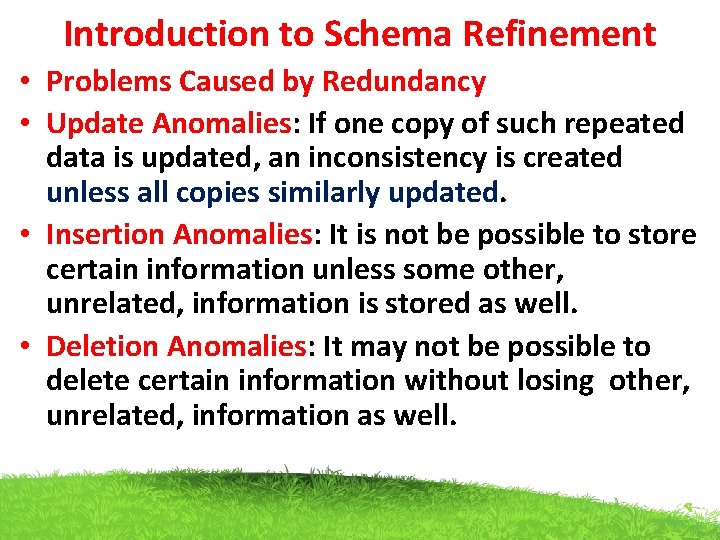 Introduction to Schema Refinement

• Problems Caused by Redundancy

• Update Anomalies: If one copy of such repeated data is updated, an inconsistency is created unless all copies similarly updated.

• Insertion Anomalies: It is not be possible to store certain information unless some other, unrelated, information is stored as well.

• Deletion Anomalies: It may not be possible to delete certain information without losing other, unrelated, information as well.